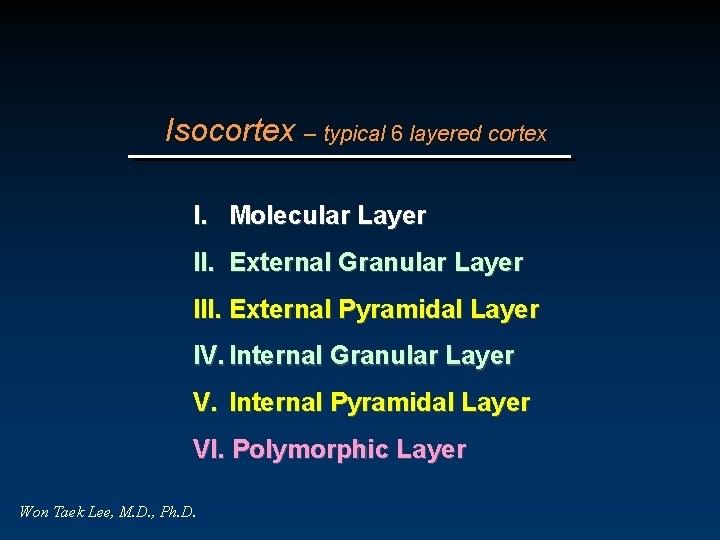 Isocortex – typical 6 layered cortex

I. Molecular Layer

II. External Granular Layer

III. External Pyramidal Layer

IV. Internal Granular Layer

V. Internal Pyramidal Layer

VI. Polymorphic Layer

Won Taek Lee, M.D., Ph.D.